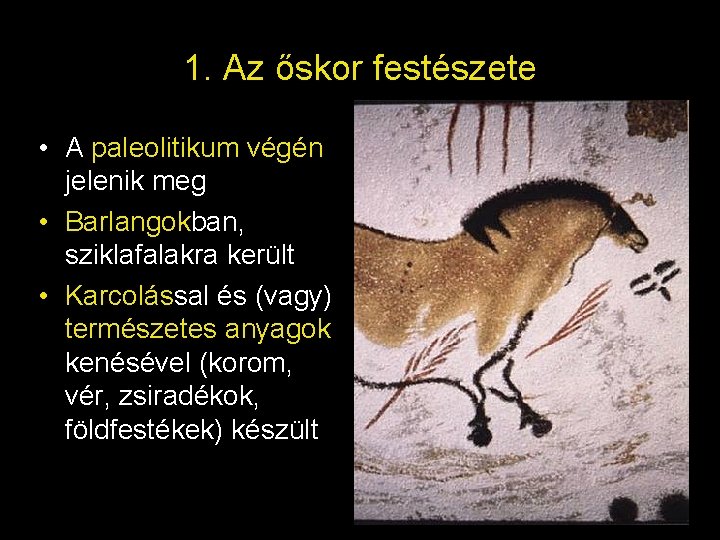 1. Az őskor festészete

• A paleolitikum végén jelenik meg
• Barlangokban, sziklafalakra került
• Karcolással és (vagy) természetes anyagok kenésével (korom, vér, zsiradékok, földfestékek) készült